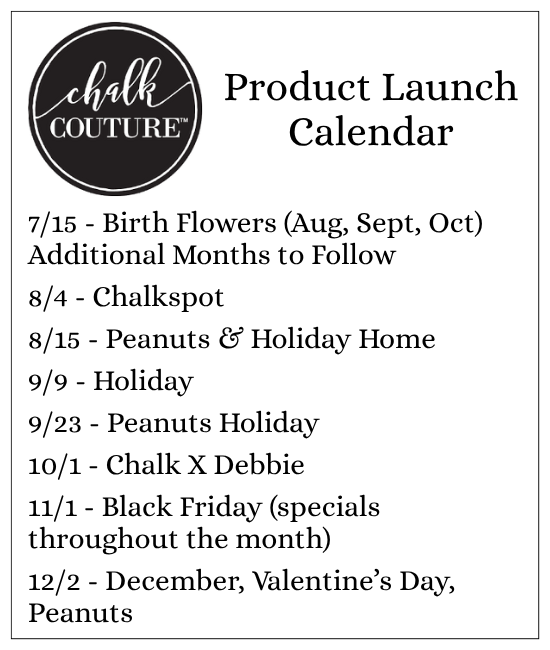 chalk COUTURE™

Product Launch Calendar

7/15 - Birth Flowers (Aug, Sept, Oct) Additional Months to Follow

8/4 - Chalkspot

8/15 - Peanuts & Holiday Home

9/9 - Holiday

9/23 - Peanuts Holiday

10/1 - Chalk X Debbie

11/1 - Black Friday (specials throughout the month)

12/2 - December, Valentine's Day, Peanuts